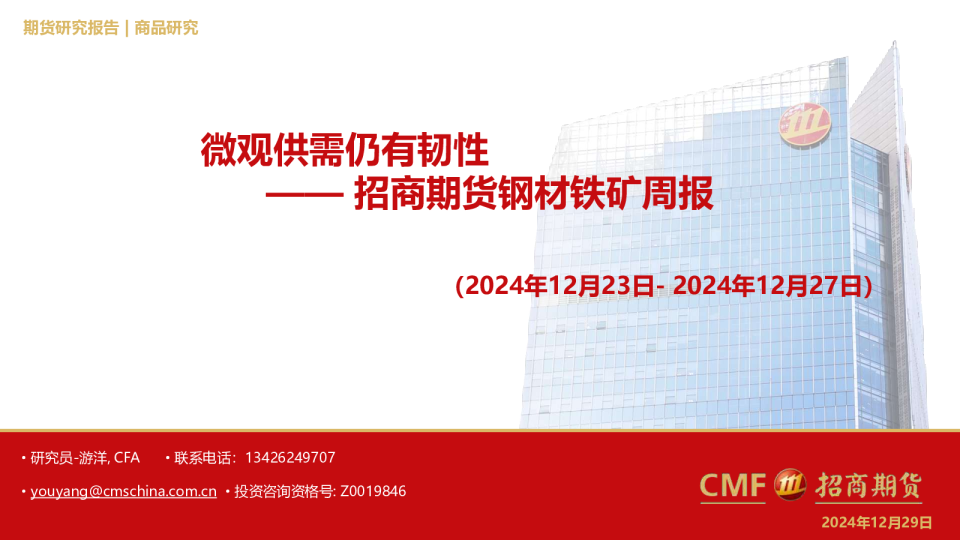 期货研究报告 | 商品研究

微观供需仍有韧性
—— 招商期货钢材铁矿周报

(2024年12月23日- 2024年12月27日)

• 研究员-游洋, CFA • 联系电话：13426249707

• youyang@cmschina.com.cn • 投资咨询资格号: Z0019846

CMF 招商期货

2024年12月29日